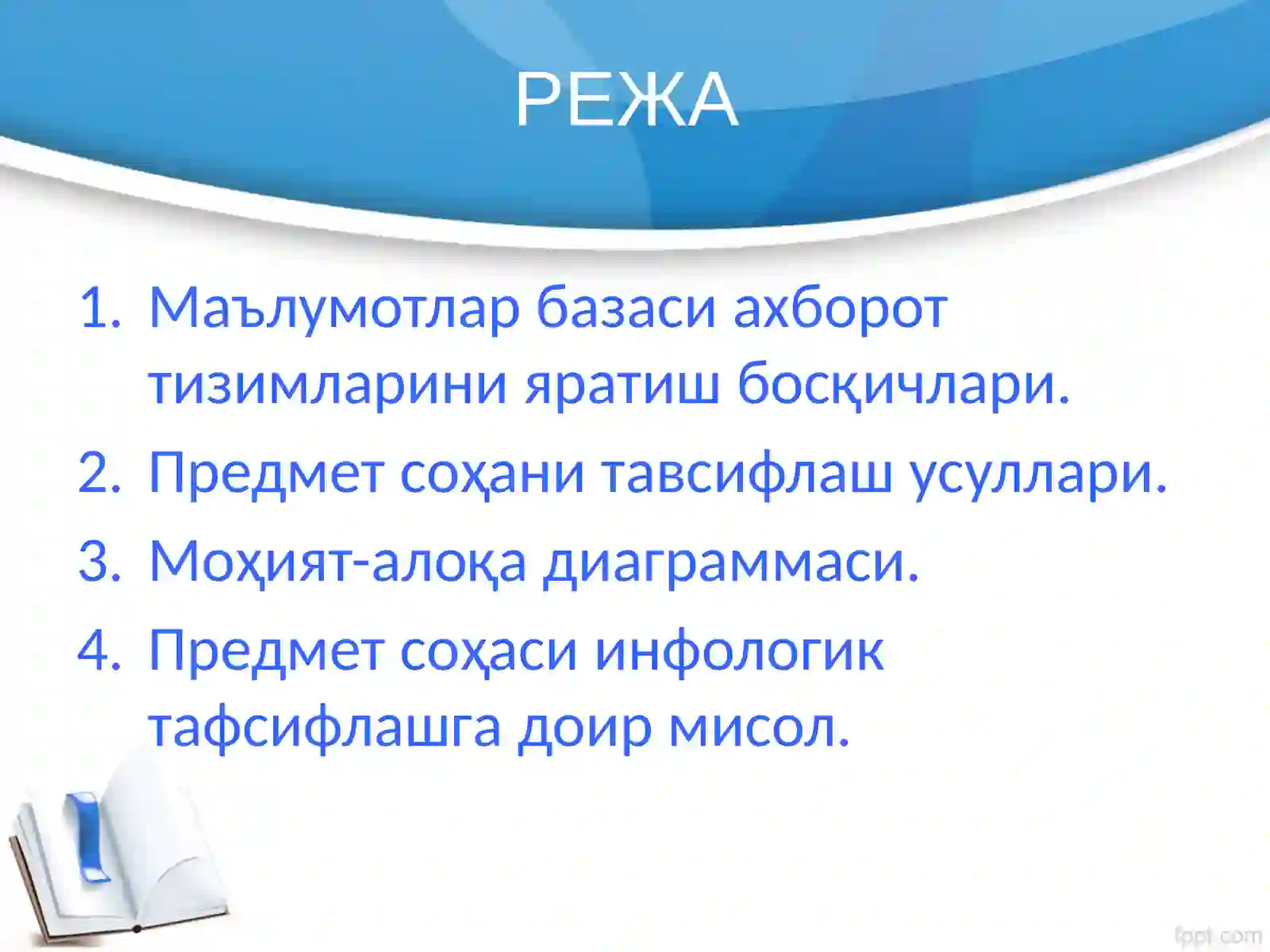 РЕЖА

1. Маълумотлар базаси ахборот тизимларини яратиш босқичлари.
2. Предмет соҳани тавсифлаш усуллари.
3. Моҳият-алоқа диаграммаси.
4. Предмет соҳаси инфологик тафсифлашга доир мисол.

fppt.com